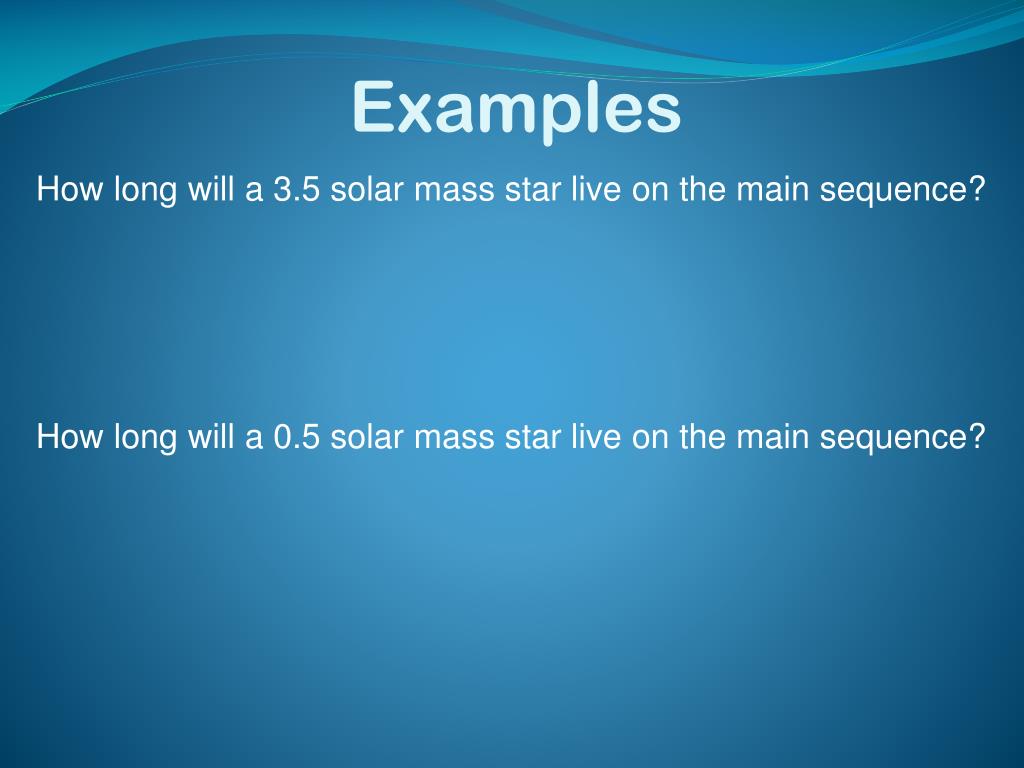 Examples

How long will a 3.5 solar mass star live on the main sequence?

How long will a 0.5 solar mass star live on the main sequence?